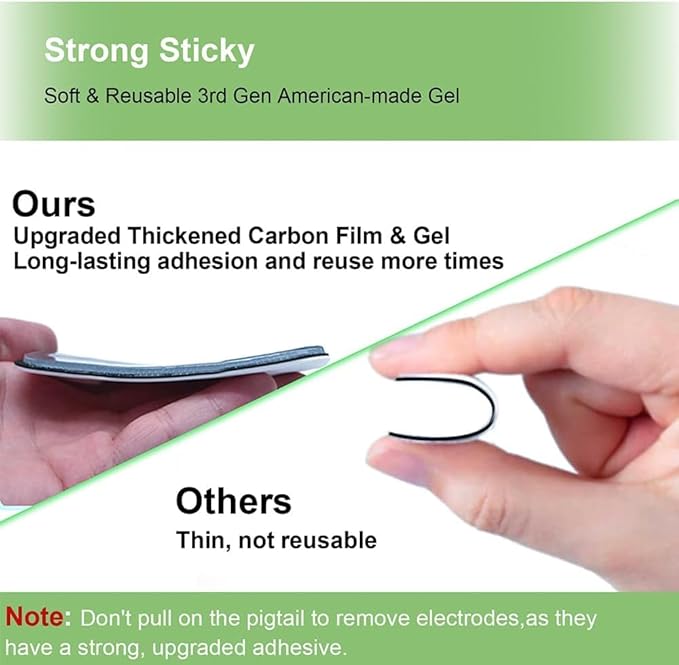 Strong Sticky

Soft & Reusable 3rd Gen American-made Gel

Ours

Upgraded Thickened Carbon Film & Gel
Long-lasting adhesion and reuse more times

Others

Thin, not reusable

Note: Don't pull on the pigtail to remove electrodes,as they have a strong, upgraded adhesive.